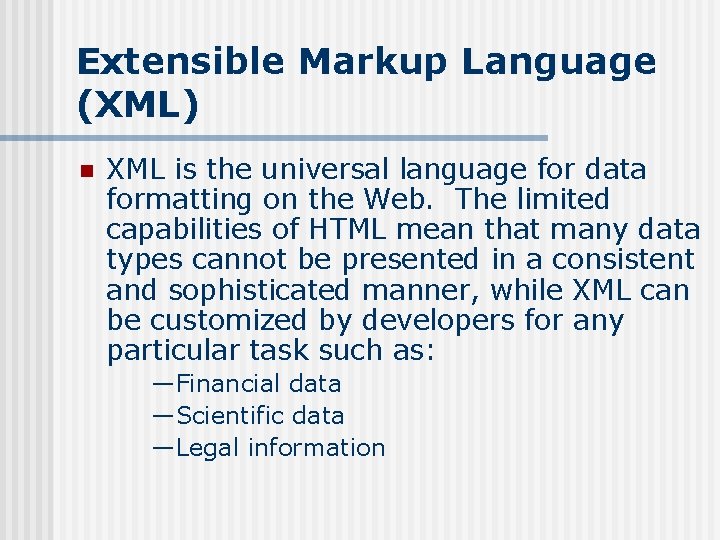 Extensible Markup Language (XML)

XML is the universal language for data formatting on the Web. The limited capabilities of HTML mean that many data types cannot be presented in a consistent and sophisticated manner, while XML can be customized by developers for any particular task such as:

—Financial data
—Scientific data
—Legal information